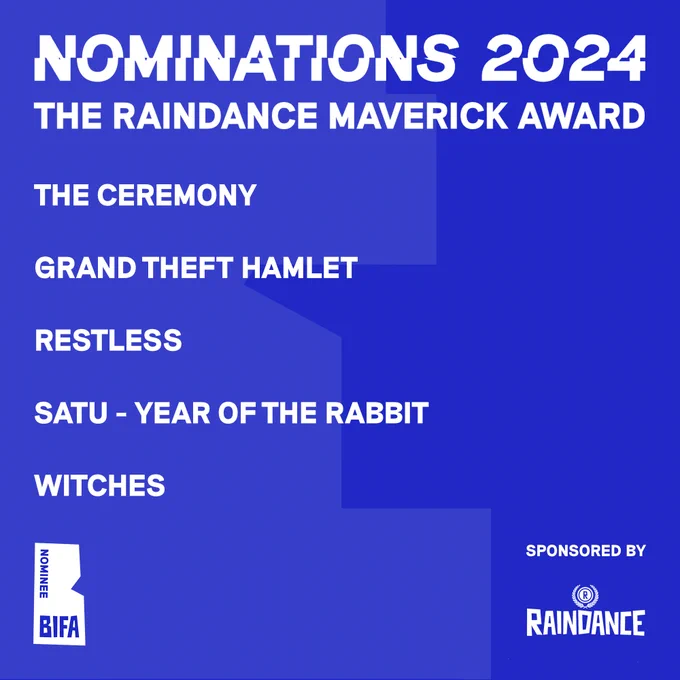 NOMINATIONS 2024
THE RAINDANCE MAVERICK AWARD

THE CEREMONY

GRAND THEFT HAMLET

RESTLESS

SATU - YEAR OF THE RABBIT

WITCHES

NOMINEE
BIFA

SPONSORED BY

RAINDANCE